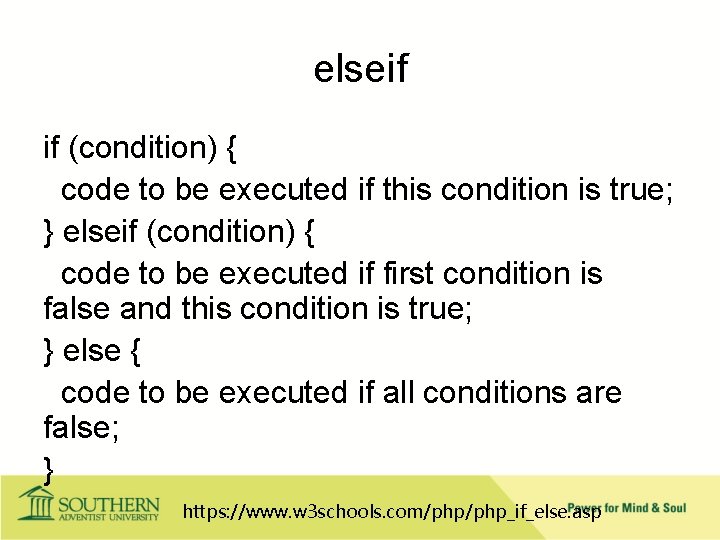 elseif

if (condition) {
code to be executed if this condition is true;
} elseif (condition) {
code to be executed if first condition is false and this condition is true;
} else {
code to be executed if all conditions are false;
}

SOUTHERN ADVENTIST UNIVERSITY

https://www.w3schools.com/php/php_if_else.asp

Power for Mind & Soul